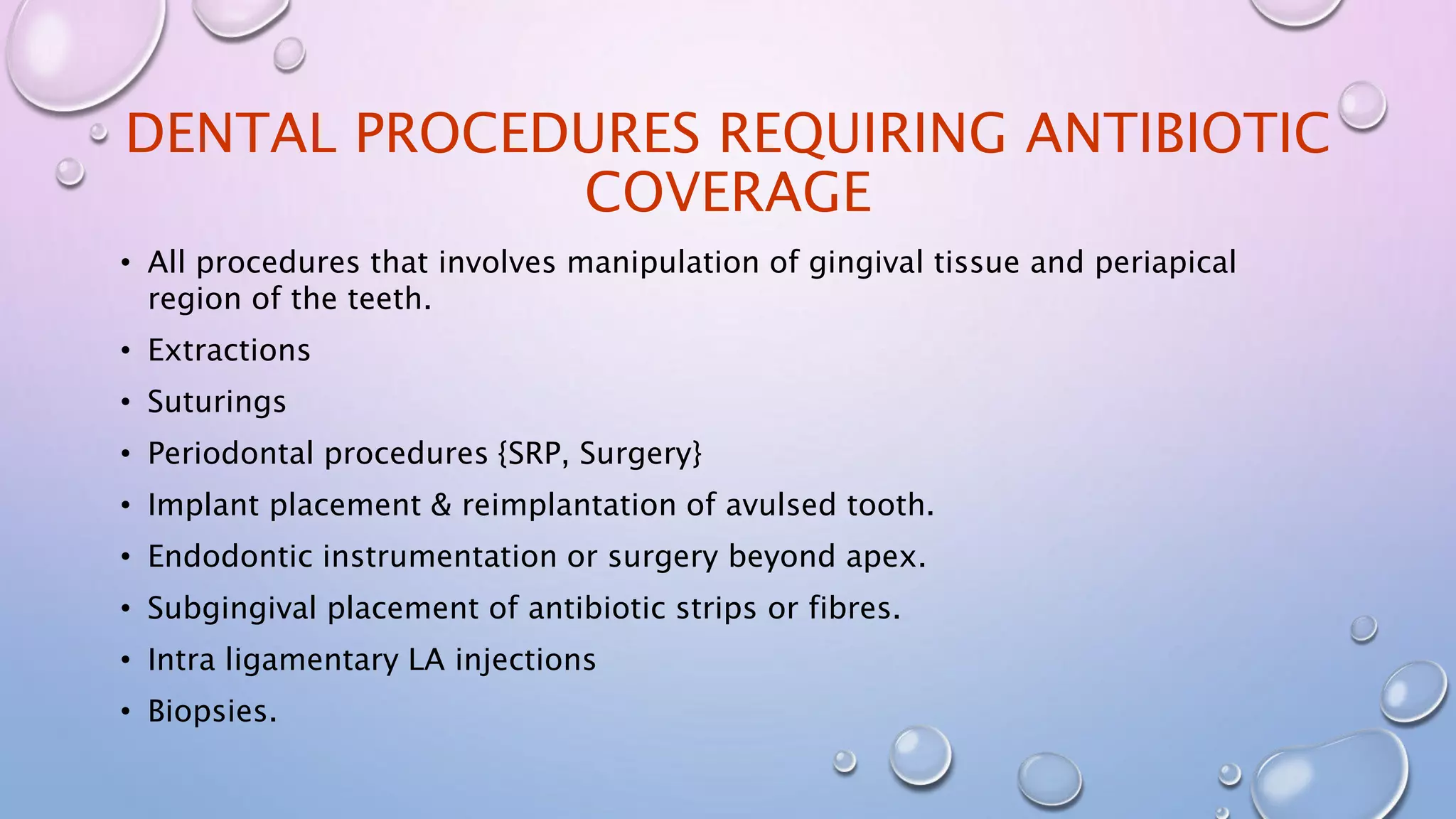 DENTAL PROCEDURES REQUIRING ANTIBIOTIC COVERAGE

• All procedures that involves manipulation of gingival tissue and periapical region of the teeth.
• Extractions
• Suturings
• Periodontal procedures {SRP, Surgery}
• Implant placement & reimplantation of avulsed tooth.
• Endodontic instrumentation or surgery beyond apex.
• Subgingival placement of antibiotic strips or fibres.
• Intra ligamentary LA injections
• Biopsies.